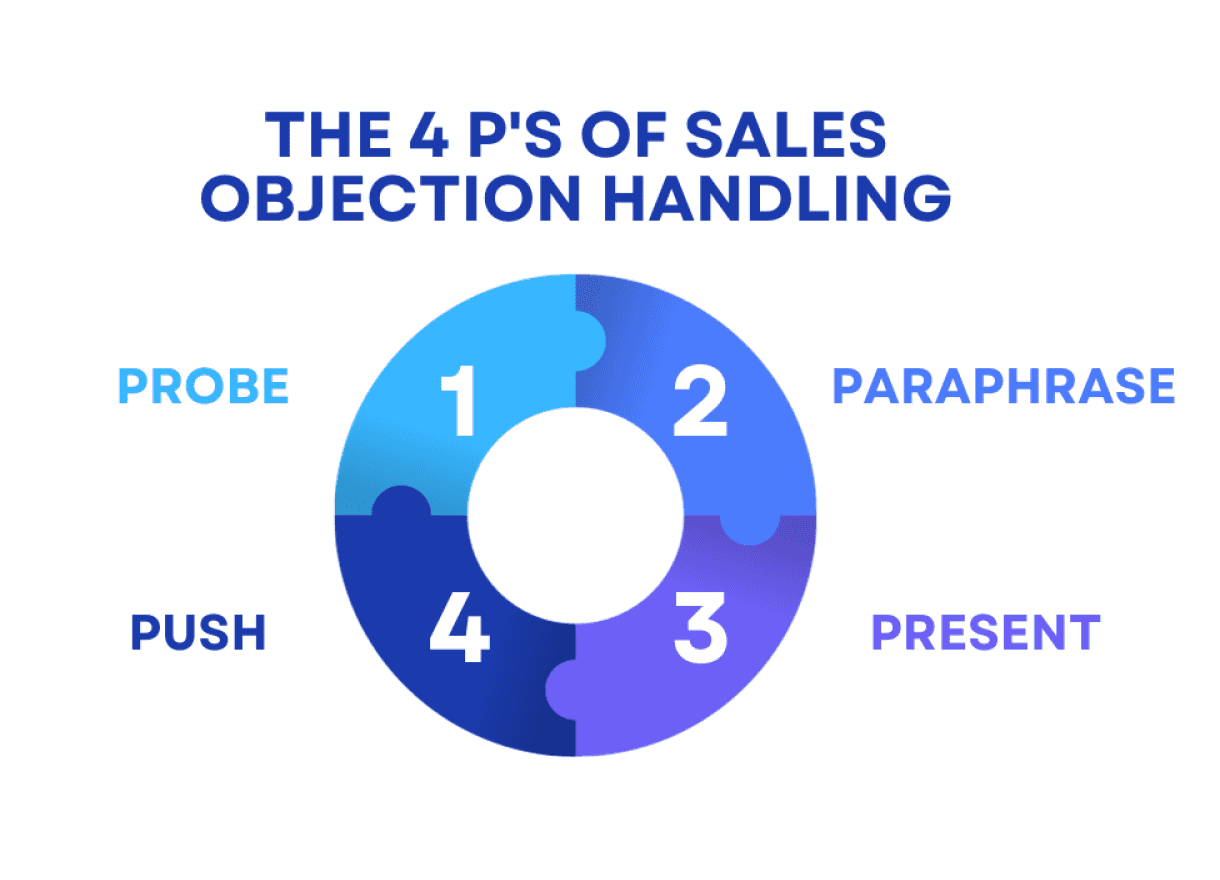 THE 4 P'S OF SALES OBJECTION HANDLING

PROBE

1

2

PARAPHRASE

PUSH

4

3

PRESENT